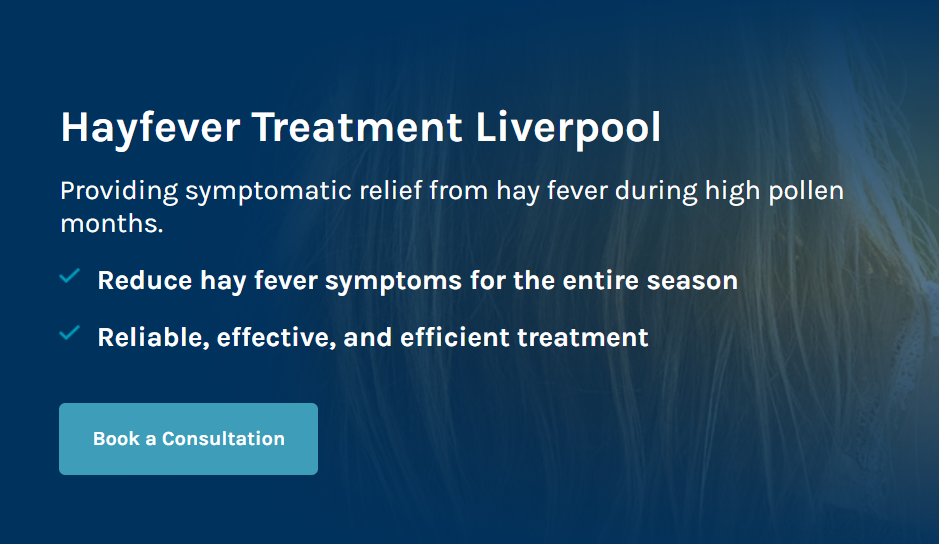 Hayfever Treatment Liverpool

Providing symptomatic relief from hay fever during high pollen months.

Reduce hay fever symptoms for the entire season

Reliable, effective, and efficient treatment

Book a Consultation